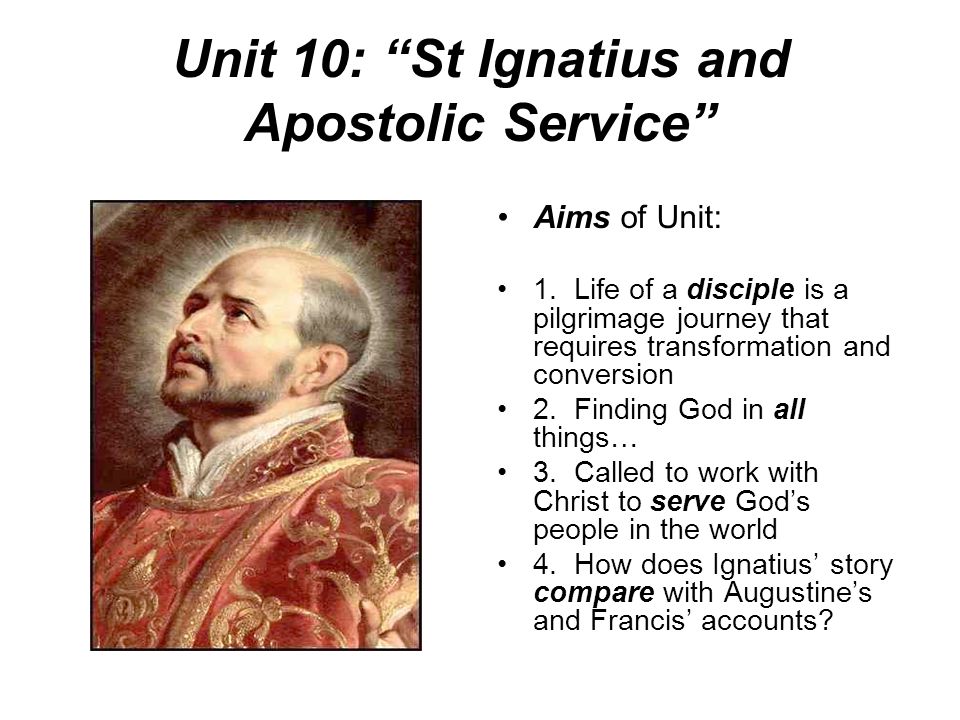 Unit 10: “St Ignatius and Apostolic Service”

• Aims of Unit:

• 1. Life of a disciple is a pilgrimage journey that requires transformation and conversion
• 2. Finding God in all things…
• 3. Called to work with Christ to serve God’s people in the world
• 4. How does Ignatius’ story compare with Augustine’s and Francis’ accounts?